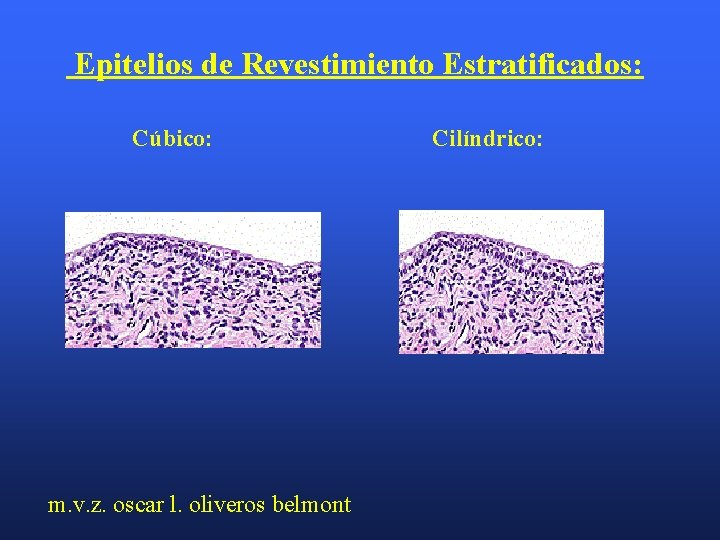 Epitelios de Revestimiento Estratificados:

Cúbico:

Cilíndrico:

m.v.z. oscar l. oliveros belmont